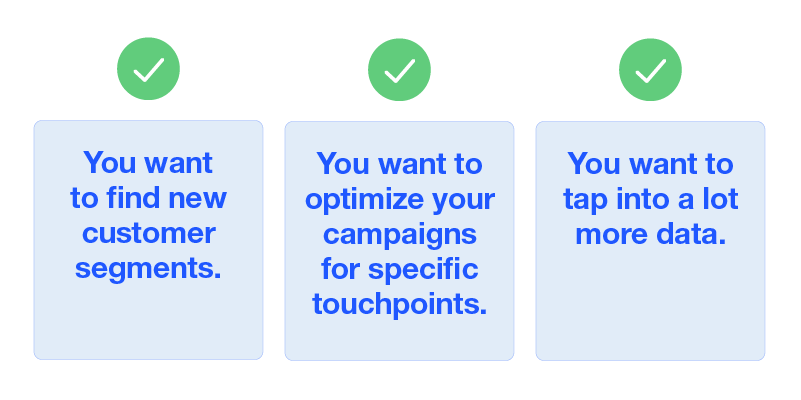 You want to find new customer segments.

You want to optimize your campaigns for specific touchpoints.

You want to tap into a lot more data.